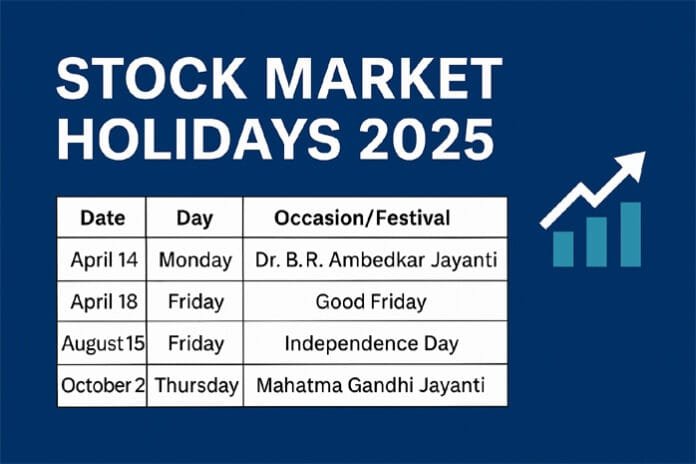 STOCK MARKET HOLIDAYS 2025

| Date | Day | Occasion/Festival |
|---|---|---|
| April 14 | Monday | Dr. B.R. Ambedkar Jayanti |
| April 18 | Friday | Good Friday |
| August 15 | Friday | Independence Day |
| October 2 | Thursday | Mahatma Gandhi Jayanti |